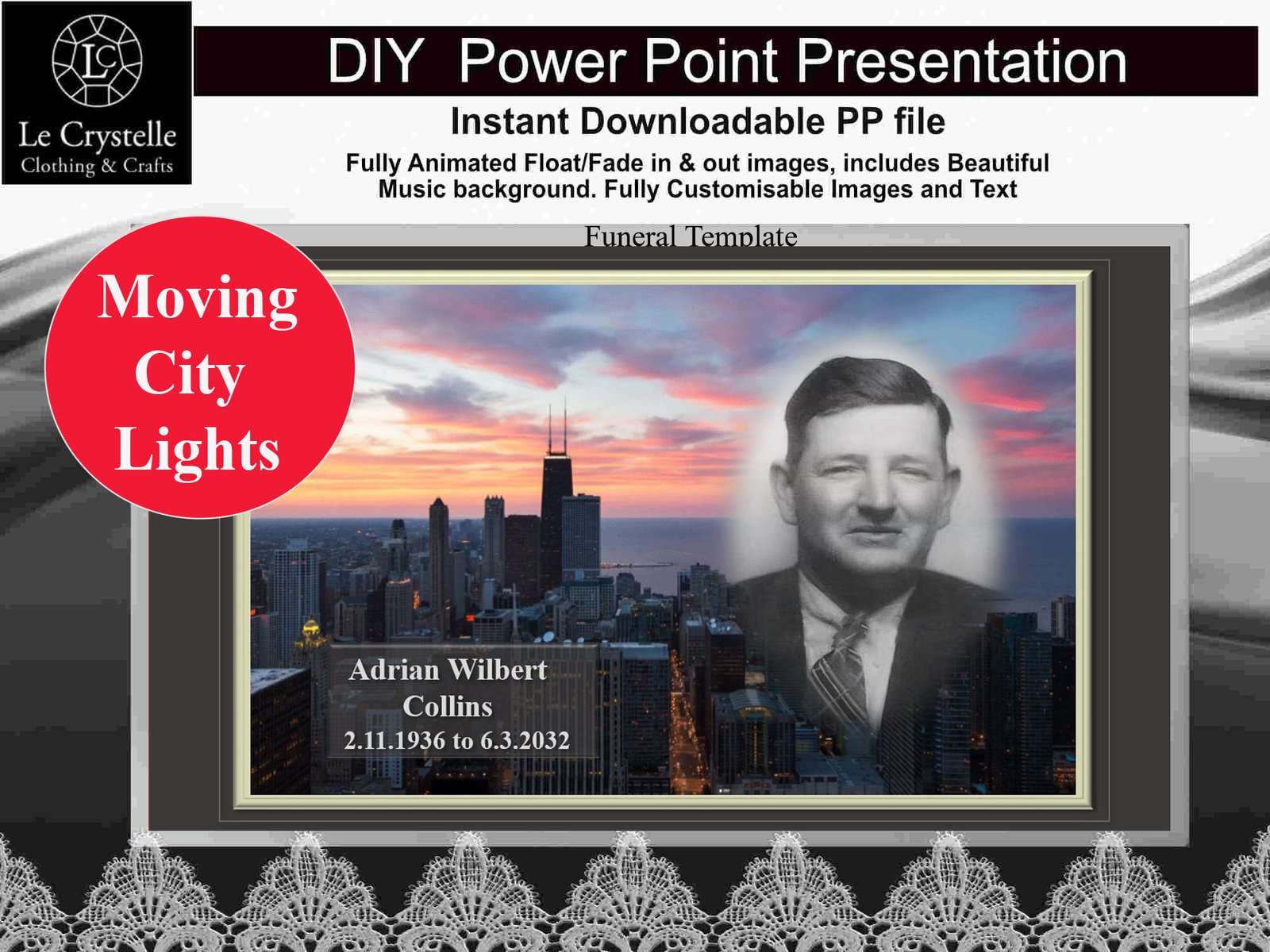 LC
Le Crystelle
Clothing & Crafts

DIY Power Point Presentation

Instant Downloadable PP file

Fully Animated Float/Fade in & out images, includes Beautiful Music background. Fully Customisable Images and Text

Funeral Template

Moving City Lights

Adrian Wilbert Collins
2.11.1936 to 6.3.2032